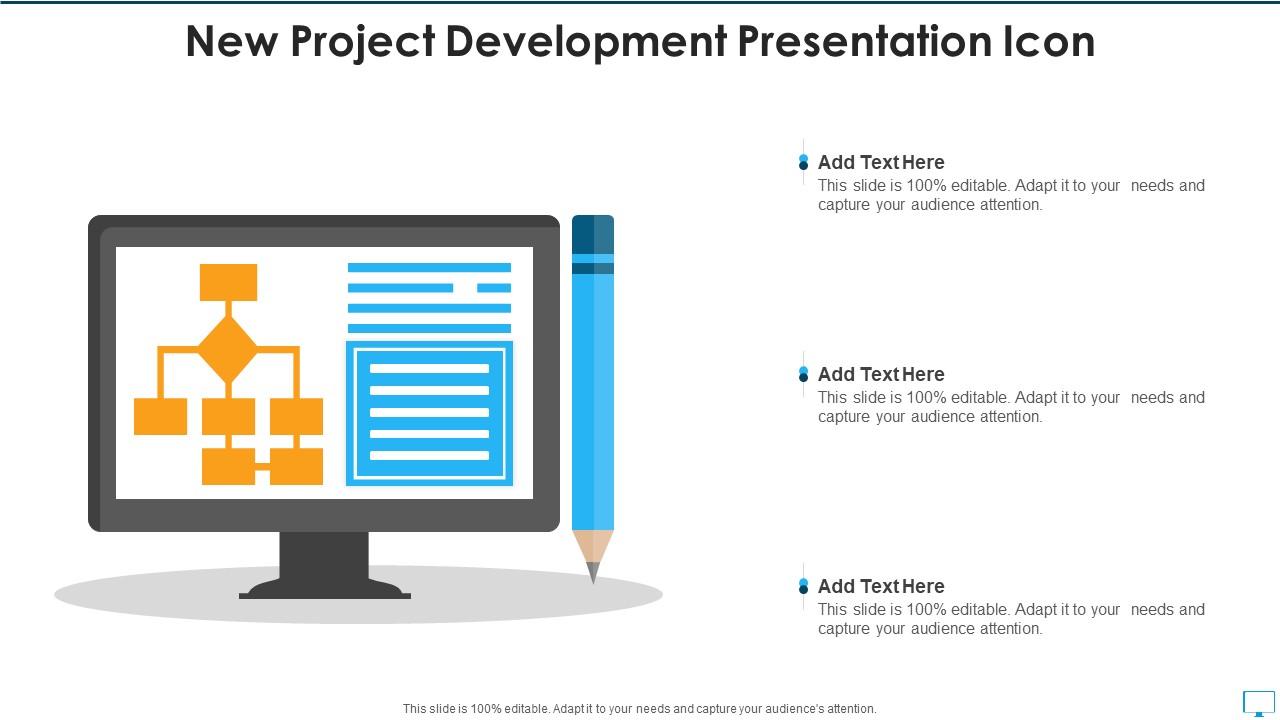 New Project Development Presentation Icon

Add Text Here
This slide is 100% editable. Adapt it to your needs and capture your audience attention.

Add Text Here
This slide is 100% editable. Adapt it to your needs and capture your audience attention.

Add Text Here
This slide is 100% editable. Adapt it to your needs and capture your audience attention.

This slide is 100% editable. Adapt it to your needs and capture your audience's attention.